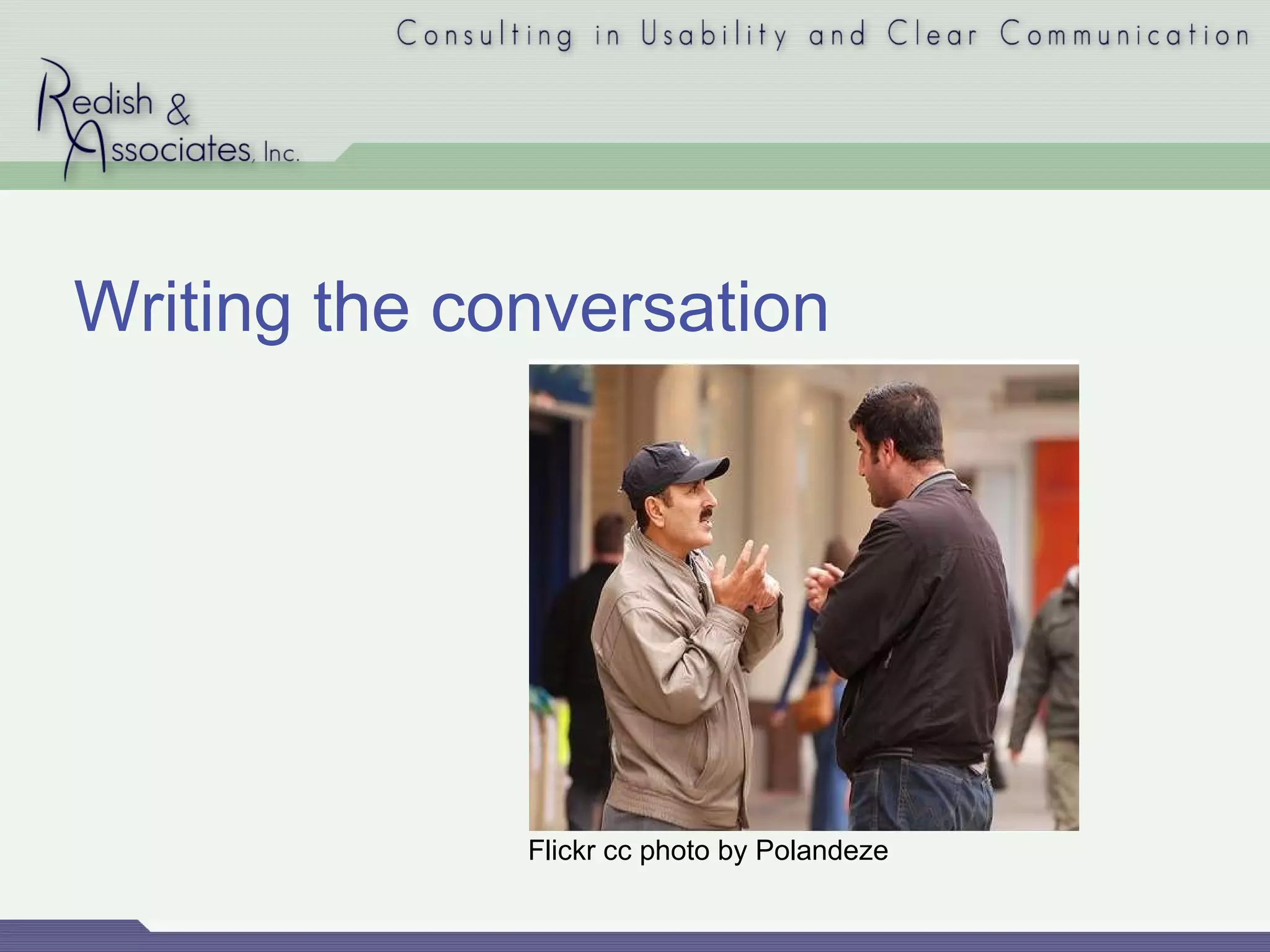 Consulting in Usability and Clear Communication

Redish & Associates, Inc.

Writing the conversation

Flickr cc photo by Polandeze